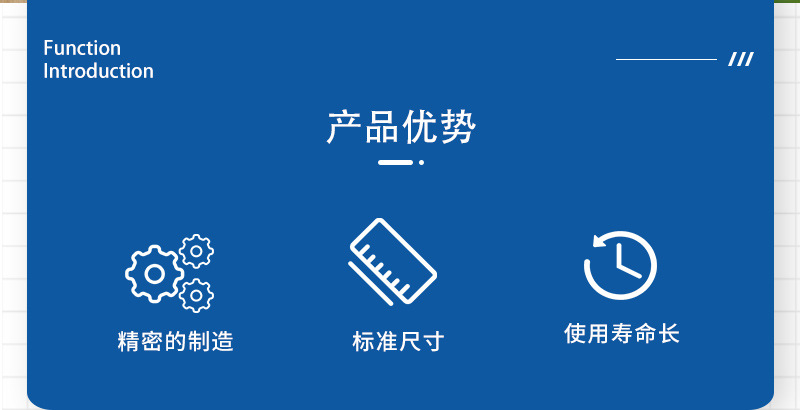 Function
Introduction

///

产品优势

精密的制造

标准尺寸

使用寿命长